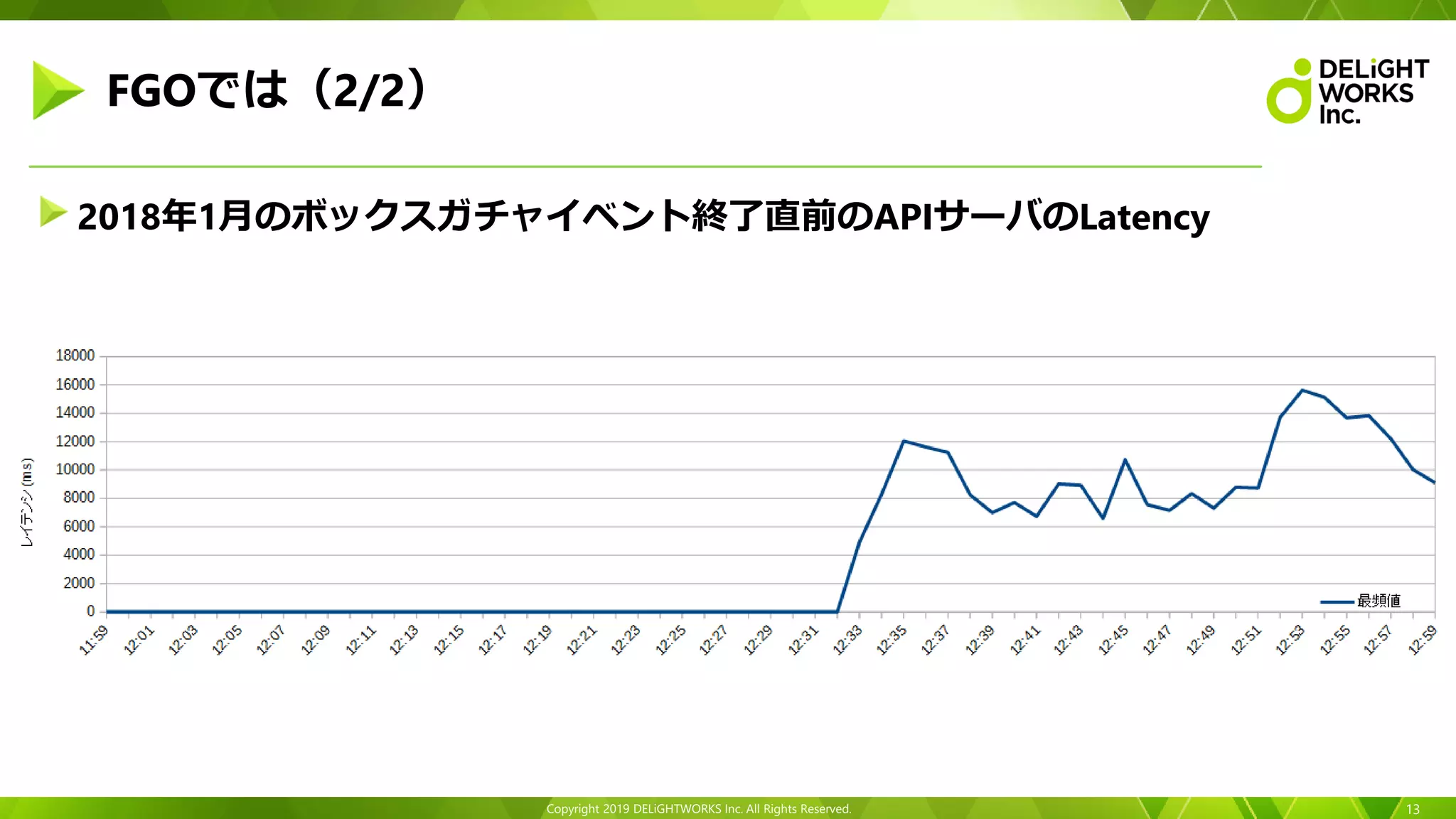 FGOでは（2/2）

DELiGHT WORKS Inc.

2018年1月のボックスガチャイベント終了直前のAPIサーバのLatency

レイテンシ (ms)

18000
16000
14000
12000
10000
8000
6000
4000
2000
0

11:59 12:01 12:03 12:05 12:07 12:09 12:11 12:13 12:15 12:17 12:19 12:21 12:23 12:25 12:27 12:29 12:31 12:33 12:35 12:37 12:39 12:41 12:43 12:45 12:47 12:49 12:51 12:53 12:55 12:57 12:59

最頻値

Copyright 2019 DELiGHTWORKS Inc. All Rights Reserved.

13